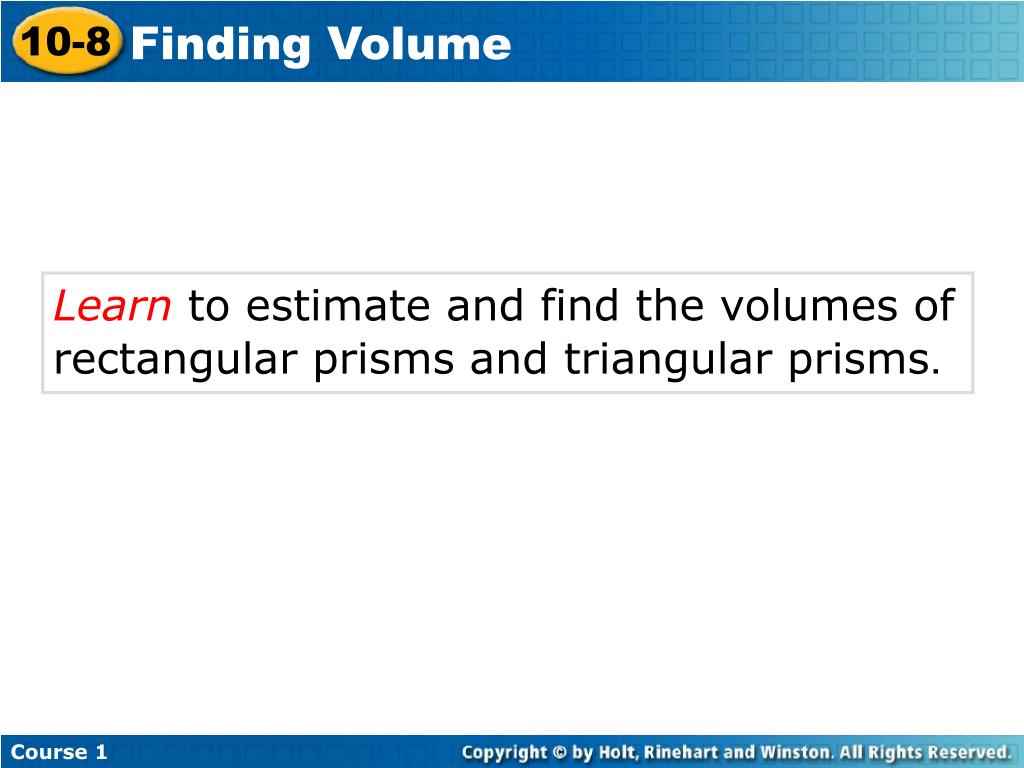 10-8 Finding Volume

Learn to estimate and find the volumes of rectangular prisms and triangular prisms.

Course 1

Copyright © by Holt, Rinehart and Winston. All Rights Reserved.